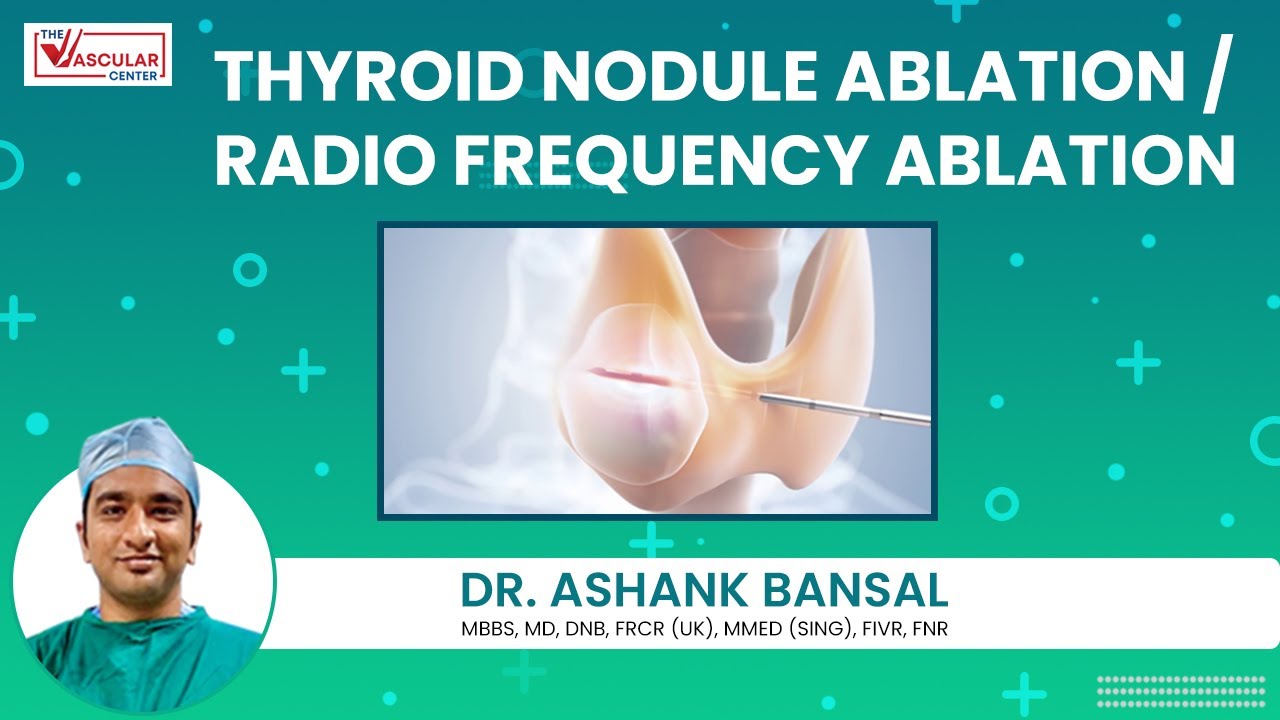 THE VASCULAR CENTER

THYROID NODULE ABLATION / RADIO FREQUENCY ABLATION

DR. ASHANK BANSAL
MBBS, MD, DNB, FRCR (UK), MMED (SING), FIVR, FNR